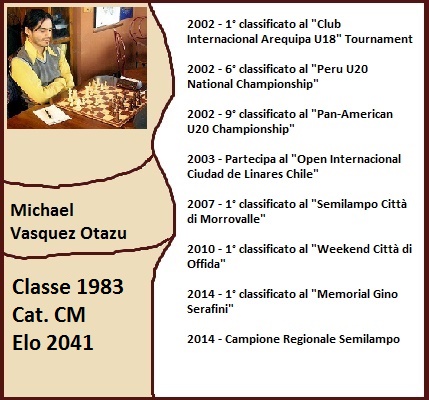 Michael Vasquez Otazu

Classe 1983
Cat. CM
Elo 2041

2002 - 1° classificato al "Club Internacional Arequipa U18" Tournament

2002 - 6° classificato al "Peru U20 National Championship"

2002 - 9° classificato al "Pan-American U20 Championship"

2003 - Partecipa al "Open Internacional Ciudad de Linares Chile"

2007 - 1° classificato al "Semilampo Città di Morrovalle"

2010 - 1° classificato al "Weekend Città di Offida"

2014 - 1° classificato al "Memorial Gino Serafini"

2014 - Campione Regionale Semilampo